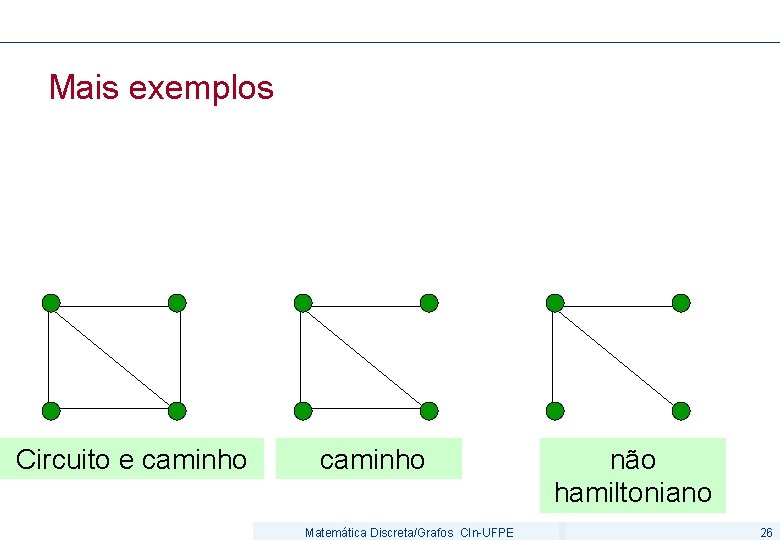 Mais exemplos

Circuito e caminho

caminho

não hamiltoniano

Matemática Discreta/Grafos CIn-UFPE

26